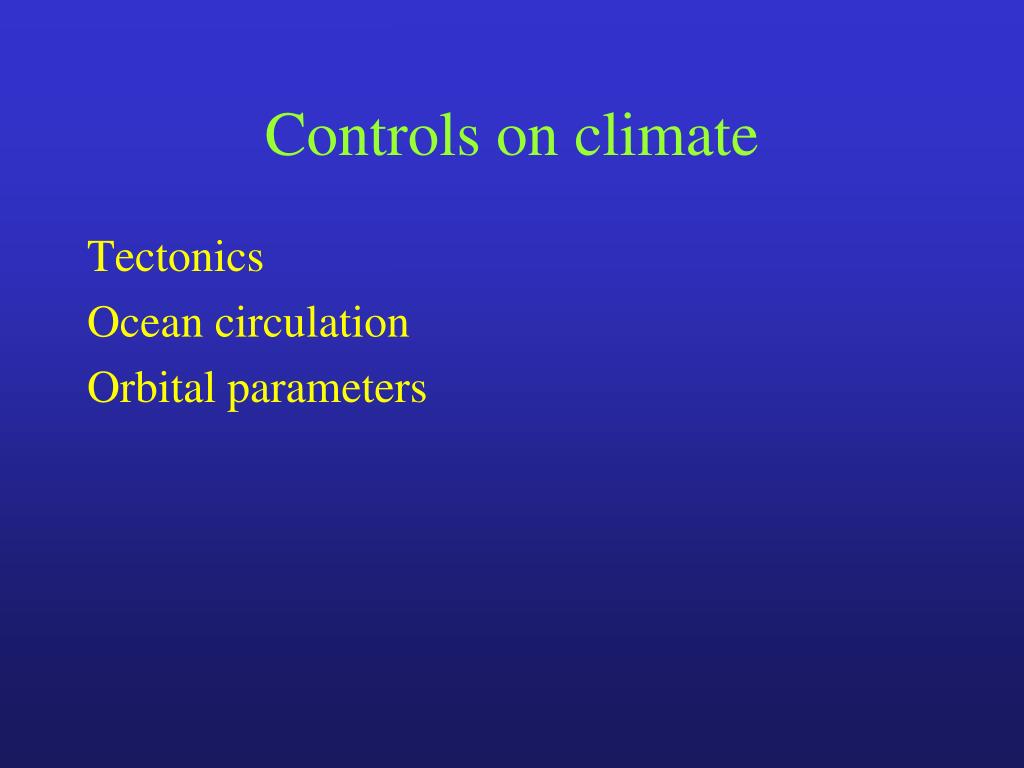 Controls on climate

Tectonics
Ocean circulation
Orbital parameters